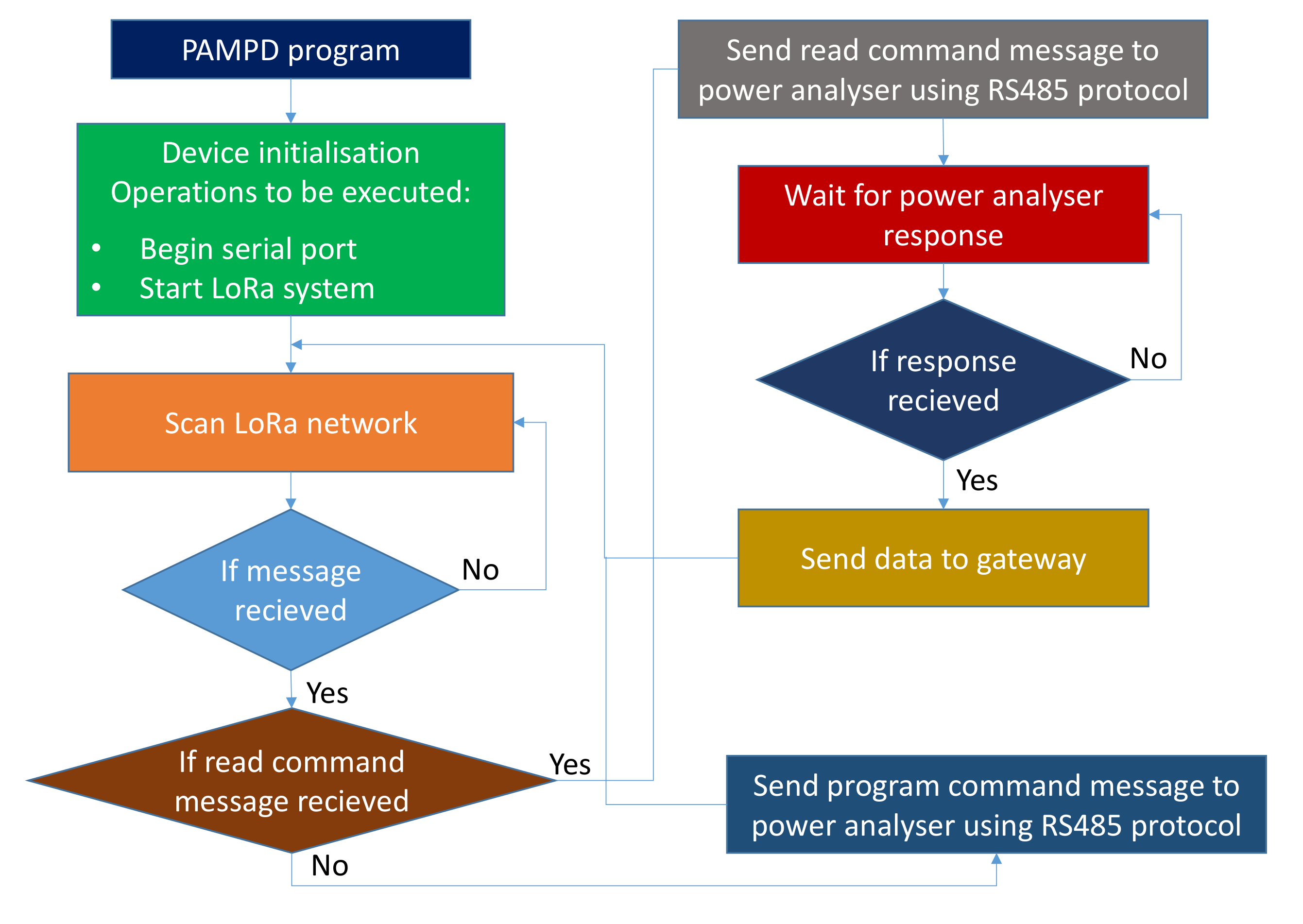 PAMPD program

Device initialisation
Operations to be executed:
• Begin serial port
• Start LoRa system

Scan LoRa network

If message recieved

No

Yes

If read command message recieved

Yes

No

Send read command message to power analyser using RS485 protocol

Wait for power analyser response

If response recieved

No

Yes

Send data to gateway

Send program command message to power analyser using RS485 protocol